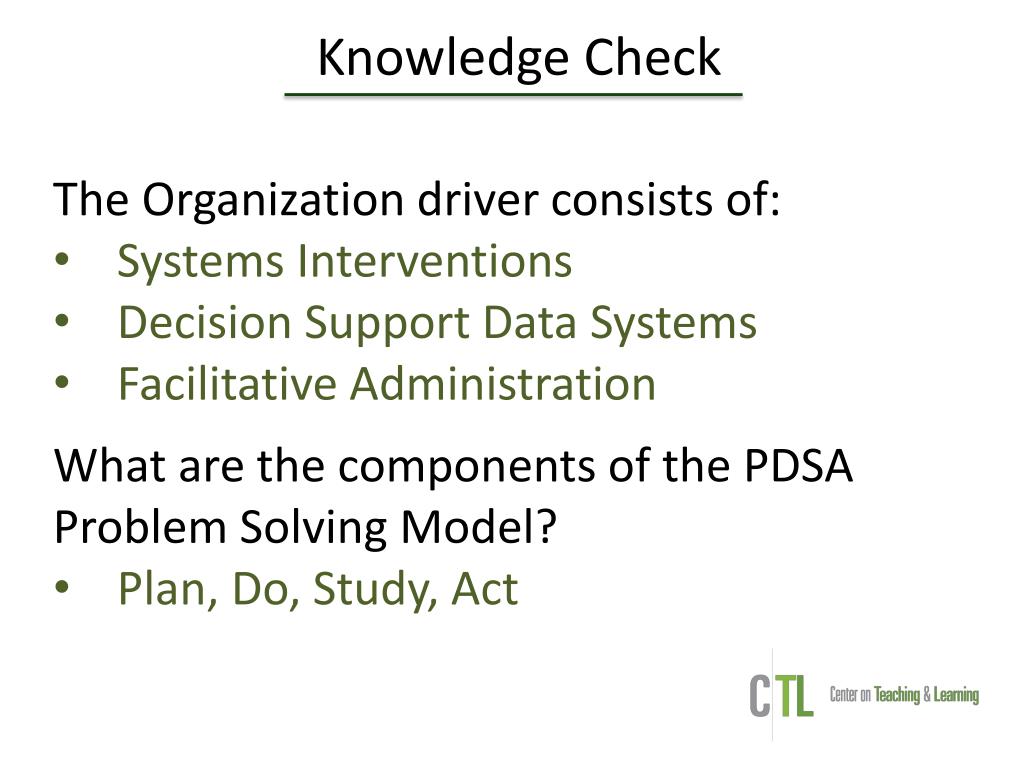 Knowledge Check

The Organization driver consists of:
• Systems Interventions
• Decision Support Data Systems
• Facilitative Administration

What are the components of the PDSA Problem Solving Model?
• Plan, Do, Study, Act

CTL Center on Teaching & Learning